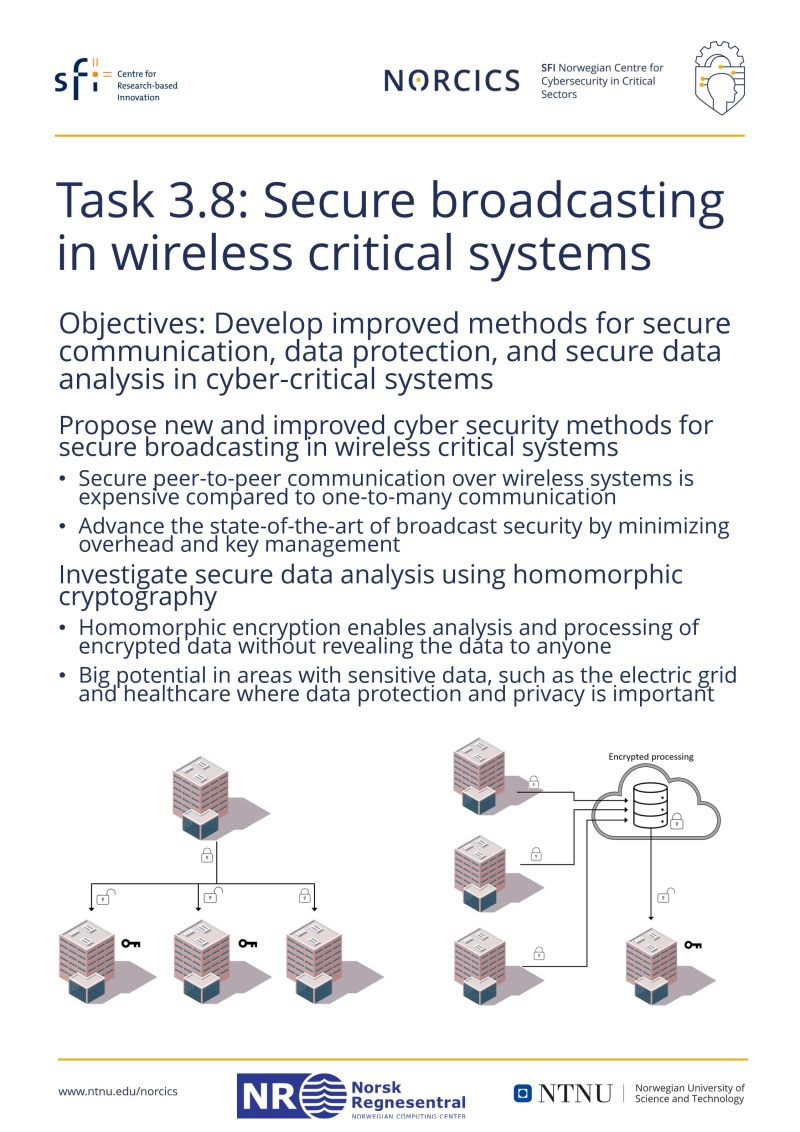 sfi Centre for Research-based Innovation

NORCICS SFI Norwegian Centre for Cybersecurity in Critical Sectors

Task 3.8: Secure broadcasting in wireless critical systems

Objectives: Develop improved methods for secure communication, data protection, and secure data analysis in cyber-critical systems

Propose new and improved cyber security methods for secure broadcasting in wireless critical systems

• Secure peer-to-peer communication over wireless systems is expensive compared to one-to-many communication

• Advance the state-of-the-art of broadcast security by minimizing overhead and key management

Investigate secure data analysis using homomorphic cryptography

• Homomorphic encryption enables analysis and processing of encrypted data without revealing the data to anyone

• Big potential in areas with sensitive data, such as the electric grid and healthcare where data protection and privacy is important

Encrypted processing

www.ntnu.edu/norcics

NR Norsk Regnesentral NORWEGIAN COMPUTING CENTER

NTNU Norwegian University of Science and Technology